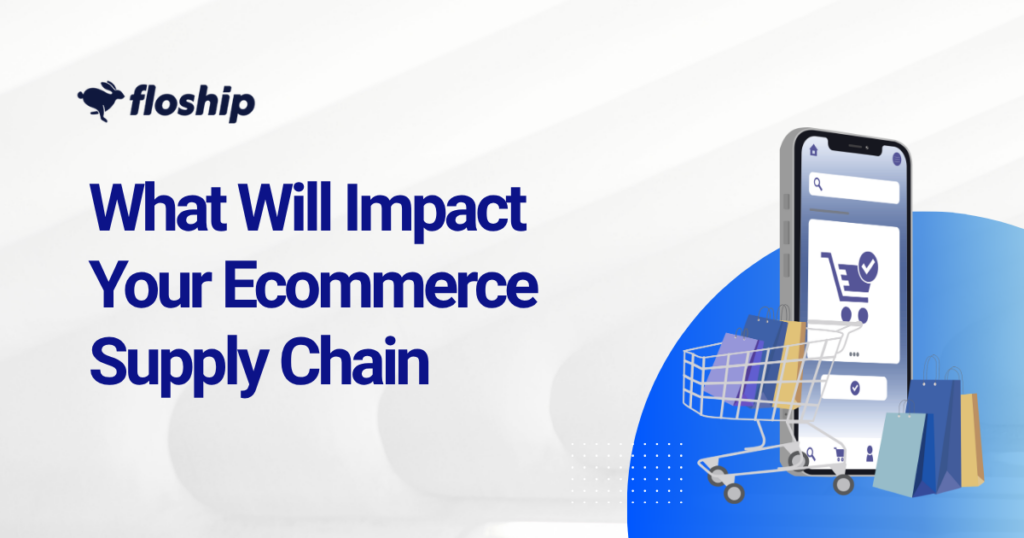 floship

What Will Impact Your Ecommerce Supply Chain